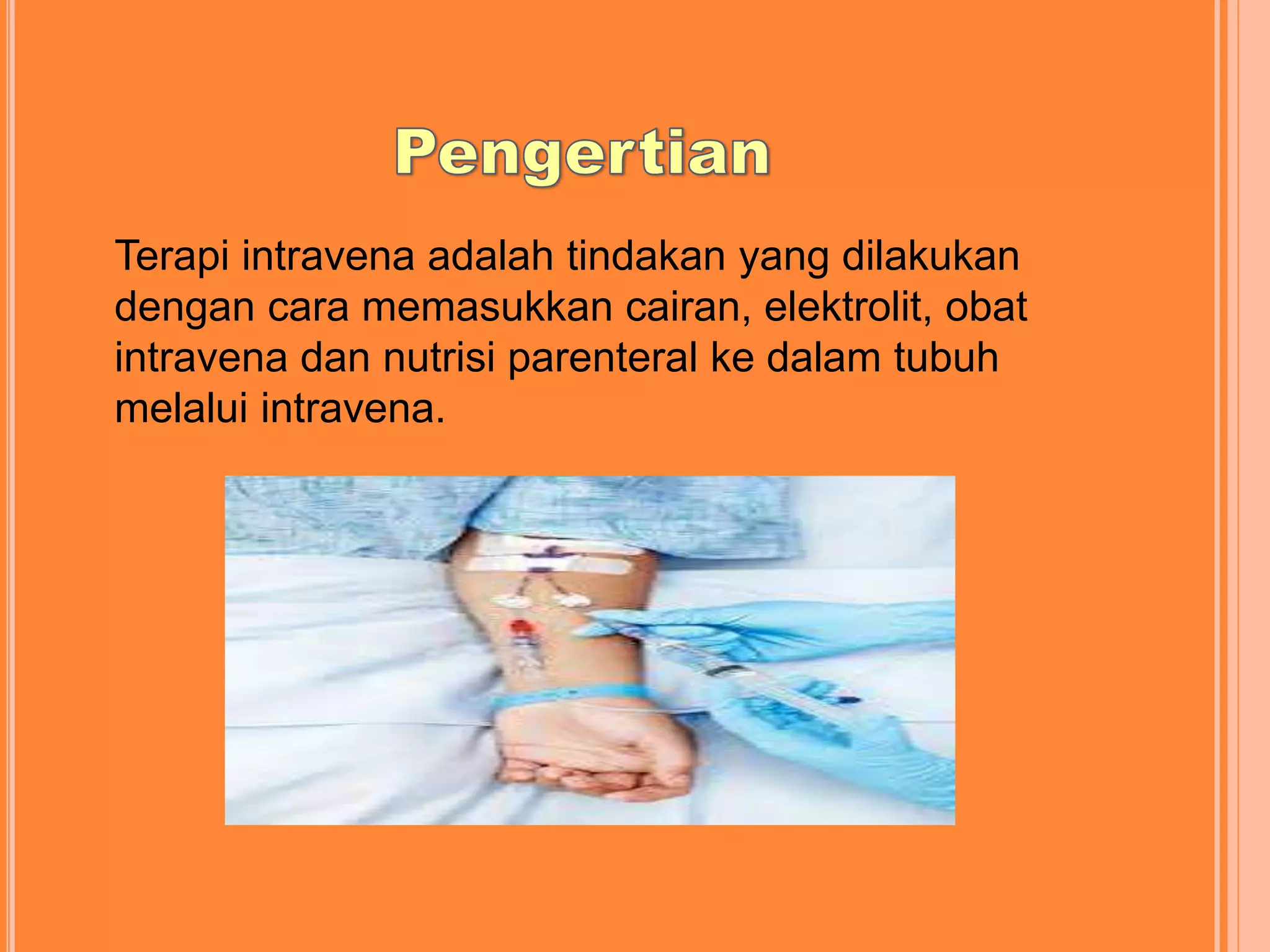 Pengertian

Terapi intravena adalah tindakan yang dilakukan dengan cara memasukkan cairan, elektrolit, obat intravena dan nutrisi parenteral ke dalam tubuh melalui intravena.